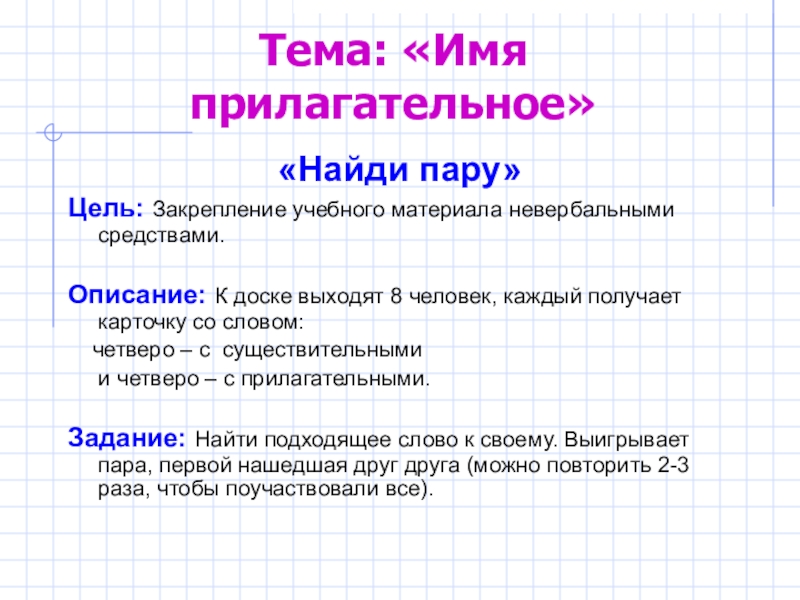 Тема: «Имя прилагательное»

«Найди пару»

Цель: Закрепление учебного материала невербальными средствами.

Описание: К доске выходят 8 человек, каждый получает карточку со словом:
четверо – с существительными
и четверо – с прилагательными.

Задание: Найти подходящее слово к своему. Выигрывает пара, первой нашедшая друг друга (можно повторить 2-3 раза, чтобы поучаствовали все).